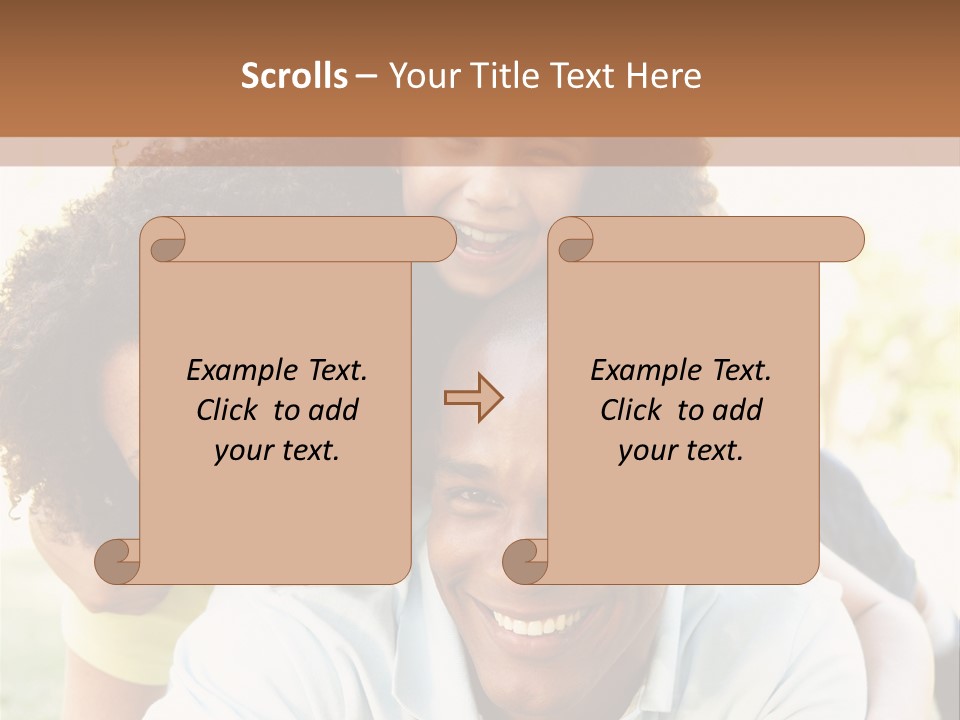 Scrolls – Your Title Text Here

Example Text. Click to add your text.

Example Text. Click to add your text.